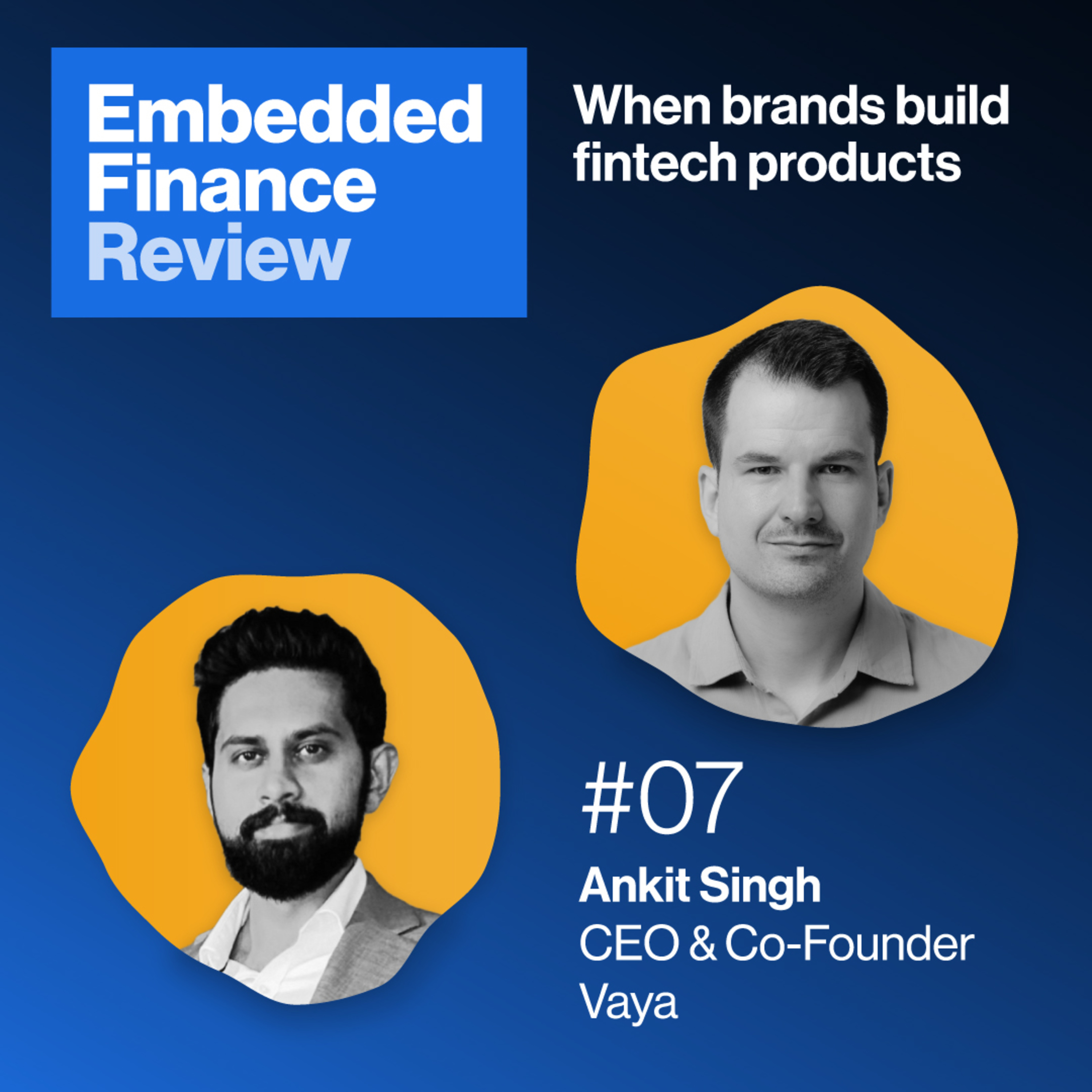 Embedded Finance Review

When brands build fintech products

#07

Ankit Singh
CEO & Co-Founder
Vaya